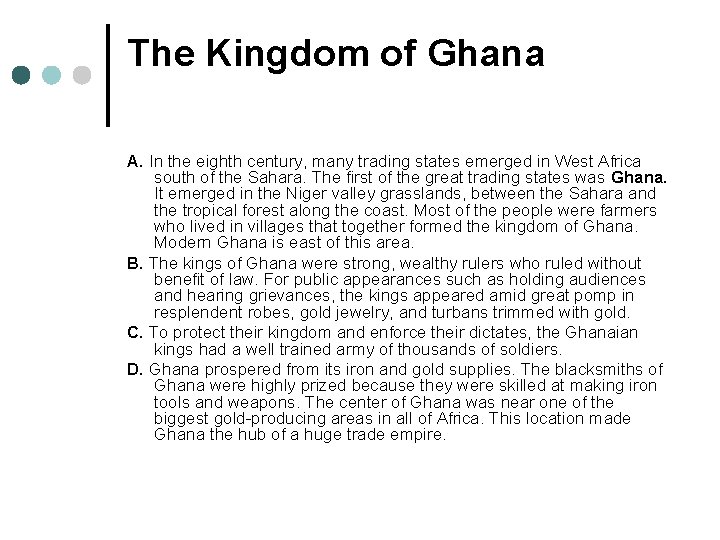 The Kingdom of Ghana

A. In the eighth century, many trading states emerged in West Africa south of the Sahara. The first of the great trading states was Ghana. It emerged in the Niger valley grasslands, between the Sahara and the tropical forest along the coast. Most of the people were farmers who lived in villages that together formed the kingdom of Ghana. Modern Ghana is east of this area.

B. The kings of Ghana were strong, wealthy rulers who ruled without benefit of law. For public appearances such as holding audiences and hearing grievances, the kings appeared amid great pomp in resplendent robes, gold jewelry, and turbans trimmed with gold.

C. To protect their kingdom and enforce their dictates, the Ghanaian kings had a well trained army of thousands of soldiers.

D. Ghana prospered from its iron and gold supplies. The blacksmiths of Ghana were highly prized because they were skilled at making iron tools and weapons. The center of Ghana was near one of the biggest gold-producing areas in all of Africa. This location made Ghana the hub of a huge trade empire.